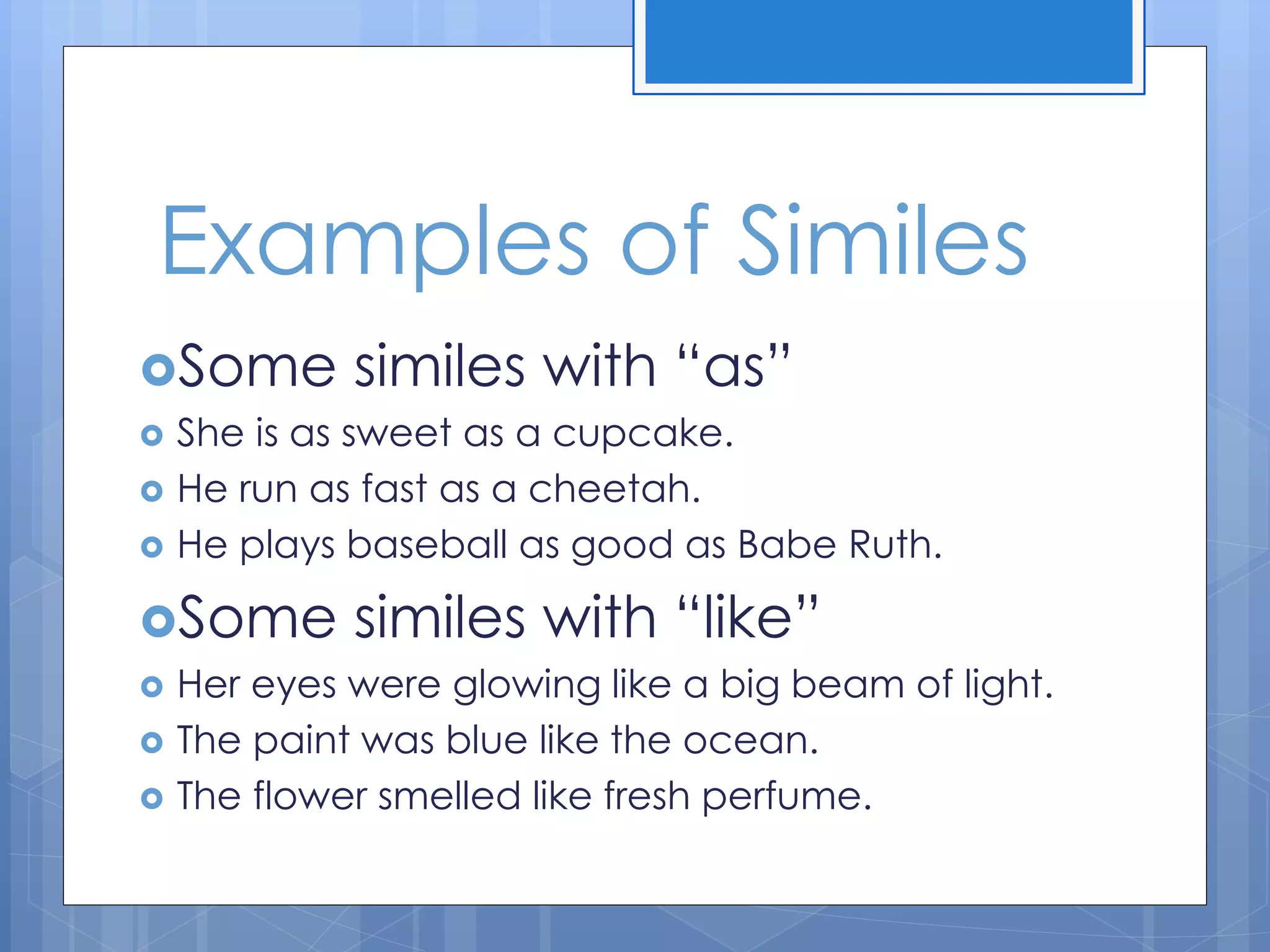 Examples of Similes

Some similes with “as”

She is as sweet as a cupcake.

He run as fast as a cheetah.

He plays baseball as good as Babe Ruth.

Some similes with “like”

Her eyes were glowing like a big beam of light.

The paint was blue like the ocean.

The flower smelled like fresh perfume.